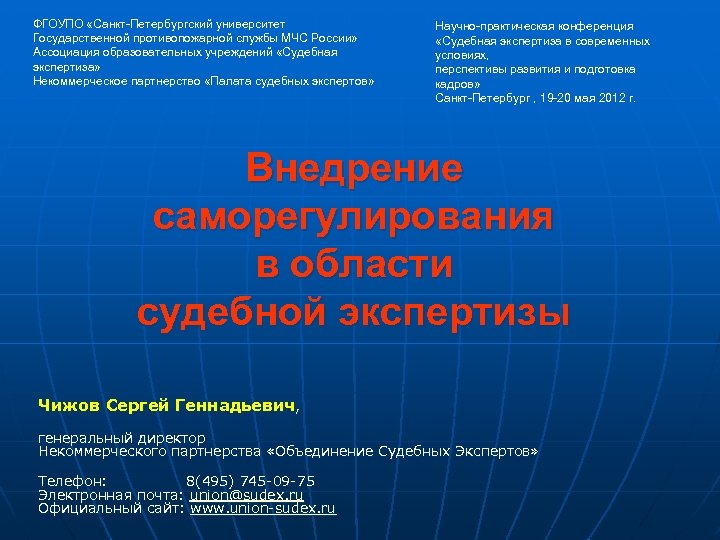 ФГОУПО «Санкт-Петербургский университет Государственной противопожарной службы МЧС России»
Ассоциация образовательных учреждений «Судебная экспертиза»
Некоммерческое партнерство «Палата судебных экспертов»

Научно-практическая конференция «Судебная экспертиза в современных условиях,
перспективы развития и подготовка кадров»
Санкт-Петербург , 19-20 мая 2012 г.

Внедрение саморегулирования в области судебной экспертизы

Чижов Сергей Геннадьевич,

генеральный директор
Некоммерческого партнерства «Объединение Судебных Экспертов»

Телефон: 8(495) 745-09-75
Электронная почта: union@sudex.ru
Официальный сайт: www.union-sudex.ru